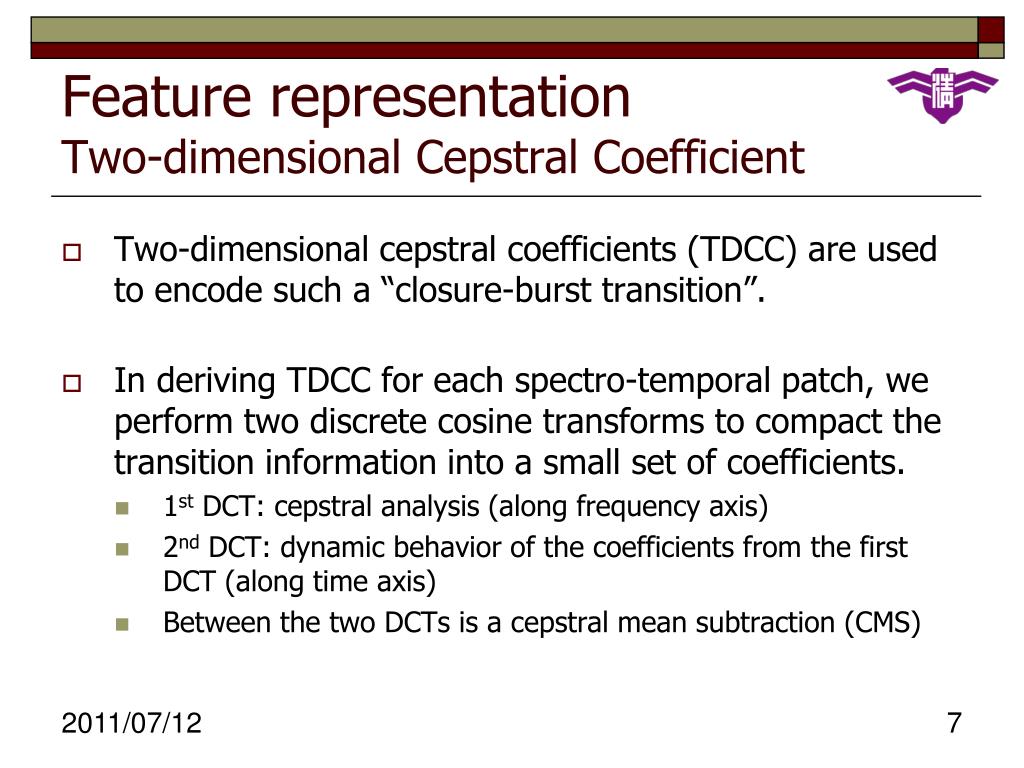 Feature representation
Two-dimensional Cepstral Coefficient

Two-dimensional cepstral coefficients (TDCC) are used to encode such a “closure-burst transition”.

In deriving TDCC for each spectro-temporal patch, we perform two discrete cosine transforms to compact the transition information into a small set of coefficients.

1$^{st}$ DCT: cepstral analysis (along frequency axis)

2$^{nd}$ DCT: dynamic behavior of the coefficients from the first DCT (along time axis)

Between the two DCTs is a cepstral mean subtraction (CMS)

2011/07/12

7